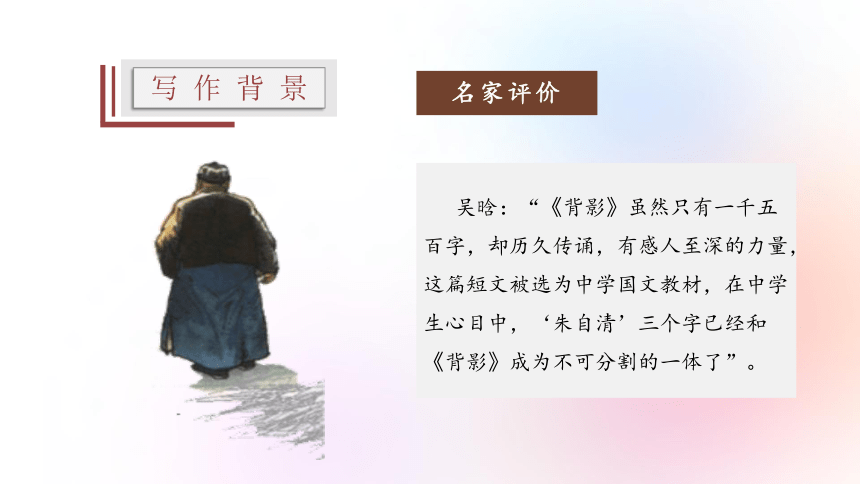 写作背景

名家评价

吴晗：“《背影》虽然只有一千五百字，却历久传诵，有感人至深的力量，这篇短文被选为中学国文教材，在中学生心目中，‘朱自清’三个字已经和《背影》成为不可分割的一体了”。